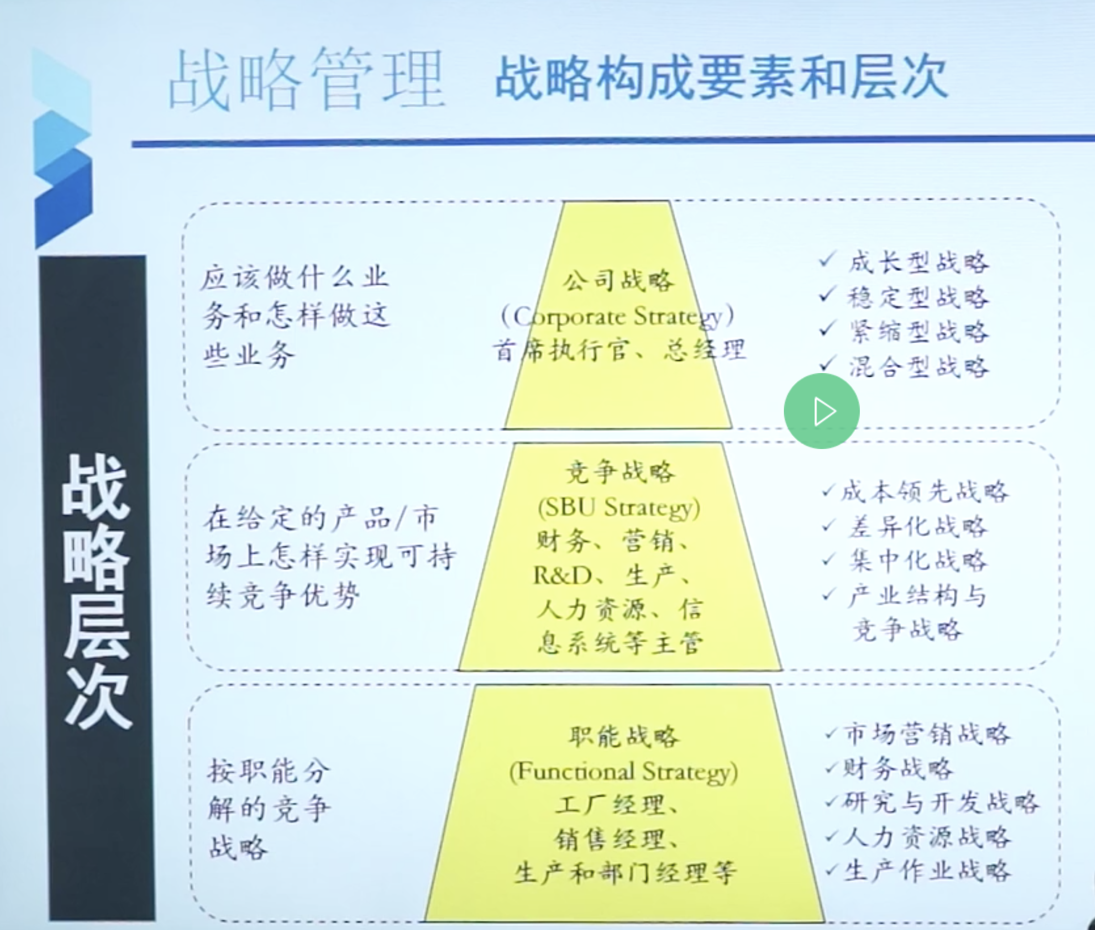 战略管理 战略构成要素和层次

战略层次

应该做什么业务和怎样做这些业务

公司战略
(Corporate Strategy)
首席执行官、总经理

✓ 成长型战略
✓ 稳定型战略
✓ 紧缩型战略
✓ 混合型战略

在给定的产品/市场上怎样实现可持续竞争优势

竞争战略
(SBU Strategy)
财务、营销、R&D、生产、人力资源、信息系统等主管

✓ 成本领先战略
✓ 差异化战略
✓ 集中化战略
✓ 产业结构与竞争战略

按职能分解的竞争战略

职能战略
(Functional Strategy)
工厂经理、
销售经理、
生产和部门经理等

✓ 市场营销战略
✓ 财务战略
✓ 研究与开发战略
✓ 人力资源战略
✓ 生产作业战略